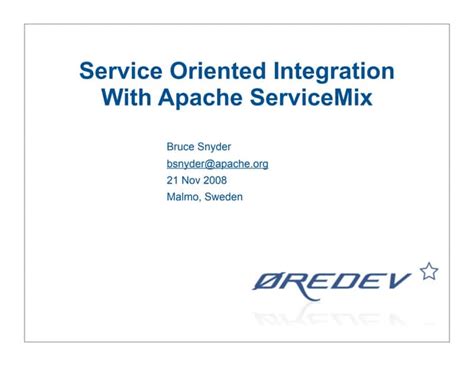 Service Oriented Integration With Apache ServiceMix

Bruce Snyder
bsnyder@apache.org
21 Nov 2008
Malmo, Sweden

ØREDEV